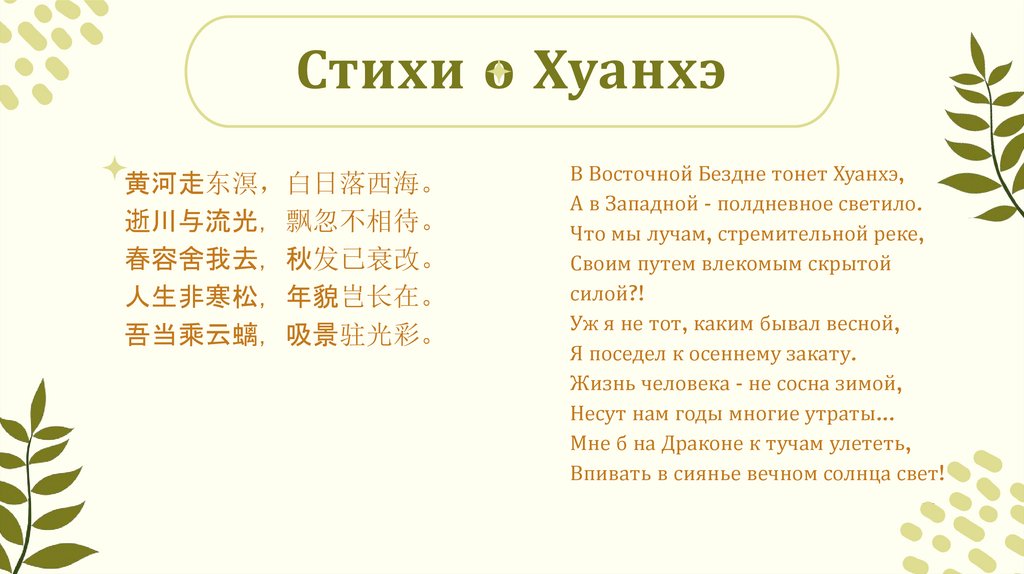 Стихи о Хуанхэ

黄河走东溟，白日落西海。
逝川与流光，飘忽不相待。
春容舍我去，秋发已衰改。
人生非寒松，年貌岂长在。
吾当乘云螭，吸景驻光彩。

В Восточной Бездне тонет Хуанхэ,
А в Западной - полдневное светило.
Что мы лучам, стремительной реке,
Своим путем влекомым скрытой силой?!
Уж я не тот, каким бывал весной,
Я поседел к осеннему закату.
Жизнь человека - не сосна зимой,
Несут нам годы многие утраты…
Мне б на Драконе к тучам улететь,
Впивать в сиянье вечном солнца свет!